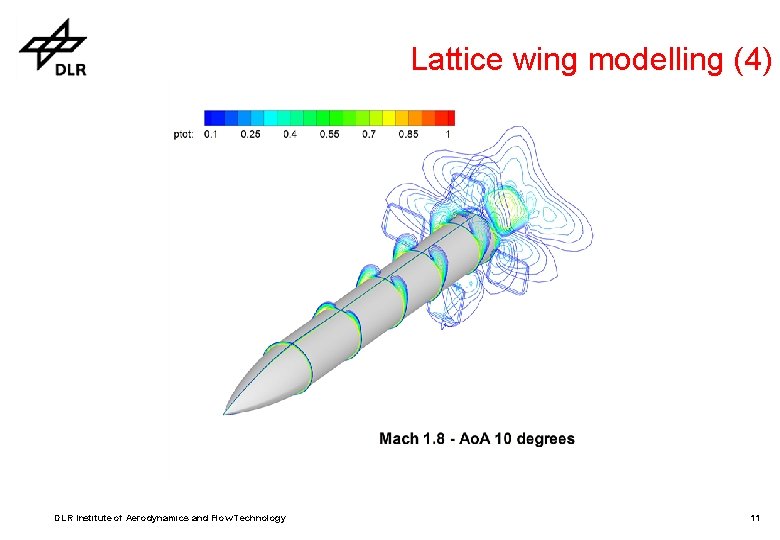 DLR

Lattice wing modelling (4)

ptot: 0.1 0.25 0.4 0.55 0.7 0.85 1

Mach 1.8 - AoA 10 degrees

DLR Institute of Aerodynamics and Flow Technology

11